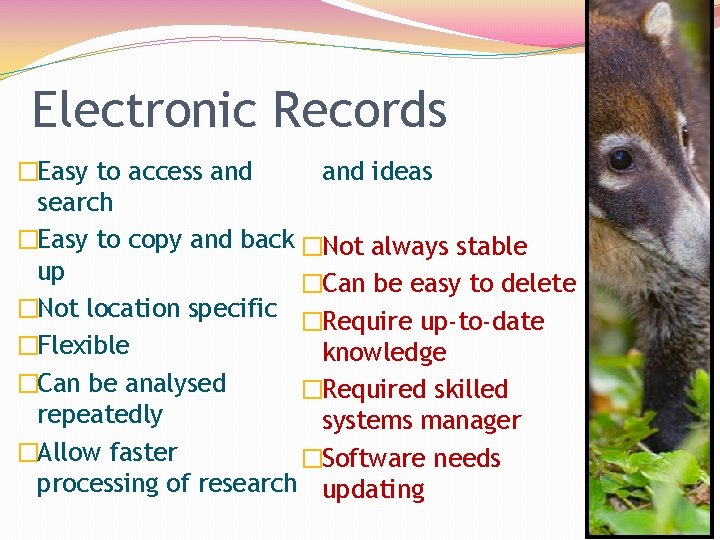 Electronic Records

□Easy to access and search
□Easy to copy and back up
□Not location specific
□Flexible
□Can be analysed repeatedly
□Allow faster processing of research and ideas

□Not always stable
□Can be easy to delete
□Require up-to-date knowledge
□Required skilled systems manager
□Software needs updating